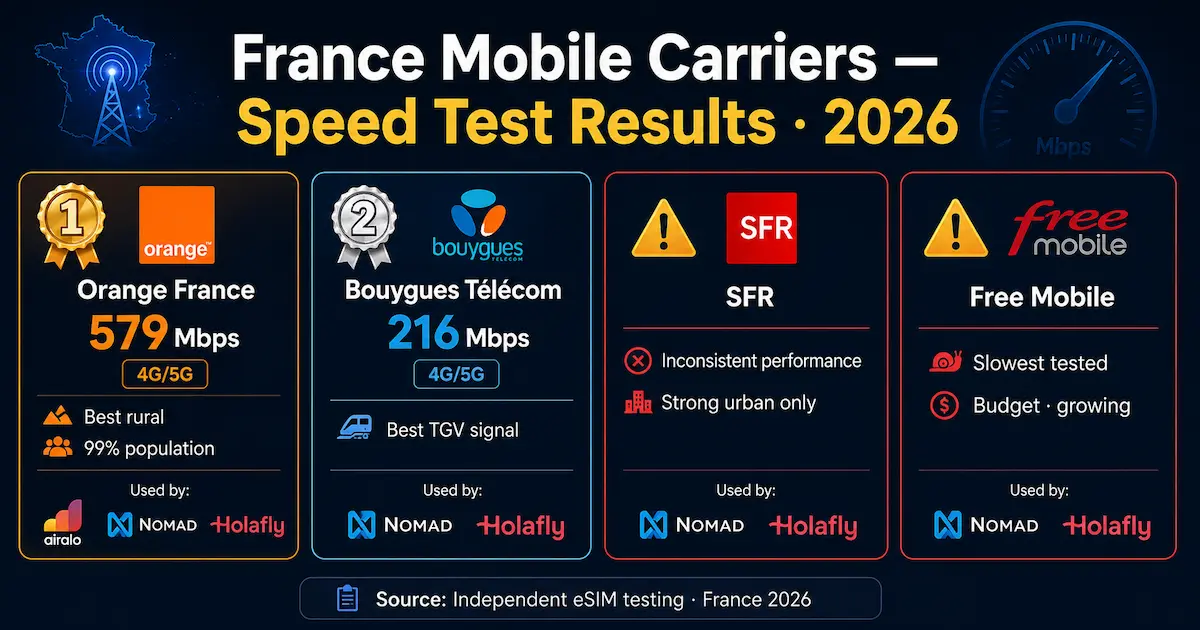 France Mobile Carriers — Speed Test Results · 2026

Mbps

1
orange™
Orange France
579 Mbps
4G/5G
Best rural
99% population
Used by:
airalo NOMAD Holafly

2
bouygues TELECOM
Bouygues Télécom
216 Mbps
4G/5G
Best TGV signal
Used by:
NOMAD Holafly

SFR
SFR
Inconsistent performance
Strong urban only
Used by:
NOMAD Holafly

free mobile
Free Mobile
Slowest tested
Budget · growing
Used by:
NOMAD Holafly

Source: Independent eSIM testing · France 2026